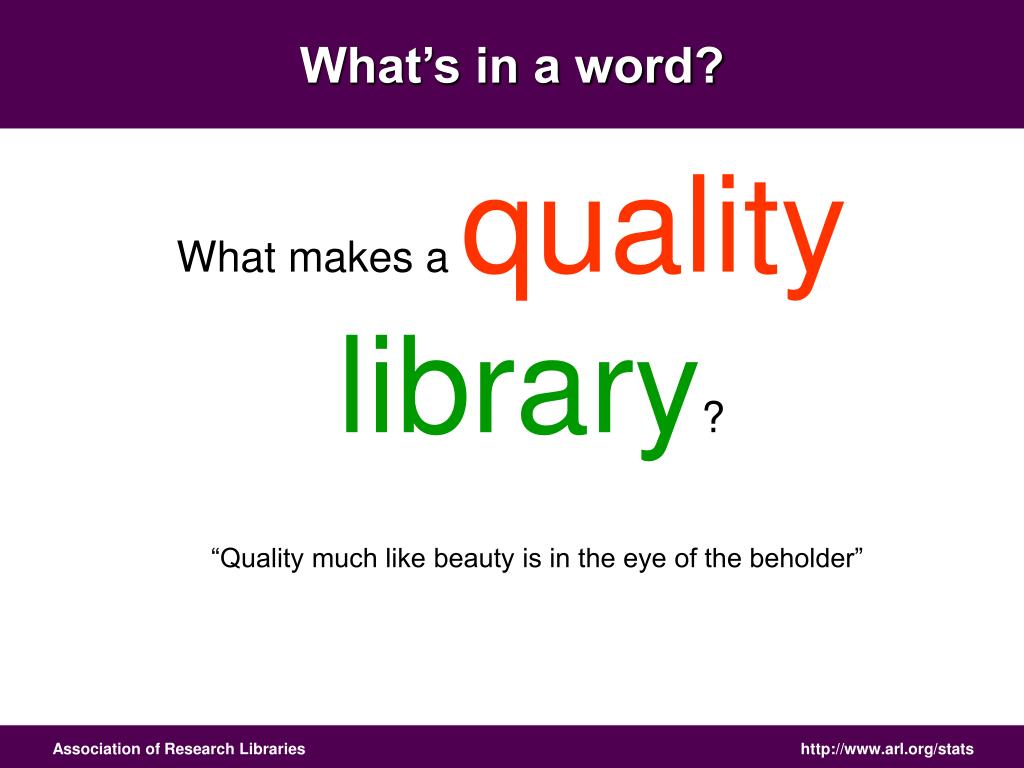 What’s in a word?

What makes a quality library?

“Quality much like beauty is in the eye of the beholder”

Association of Research Libraries

http://www.arl.org/stats